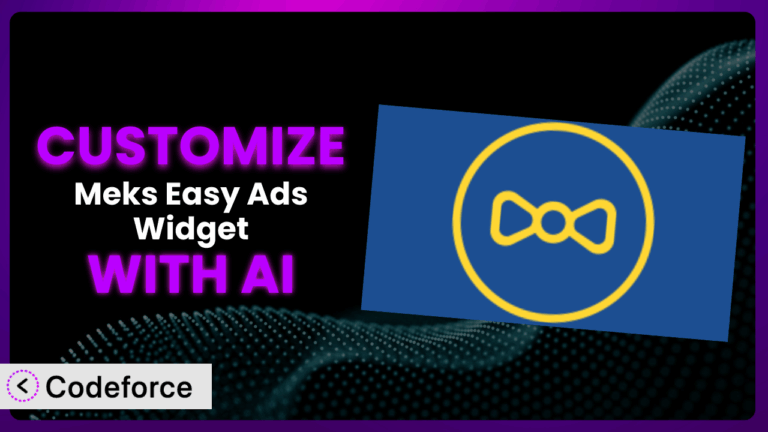 CUSTOMIZE
Meks Easy Ads Widget
WITH AI

Codeforce